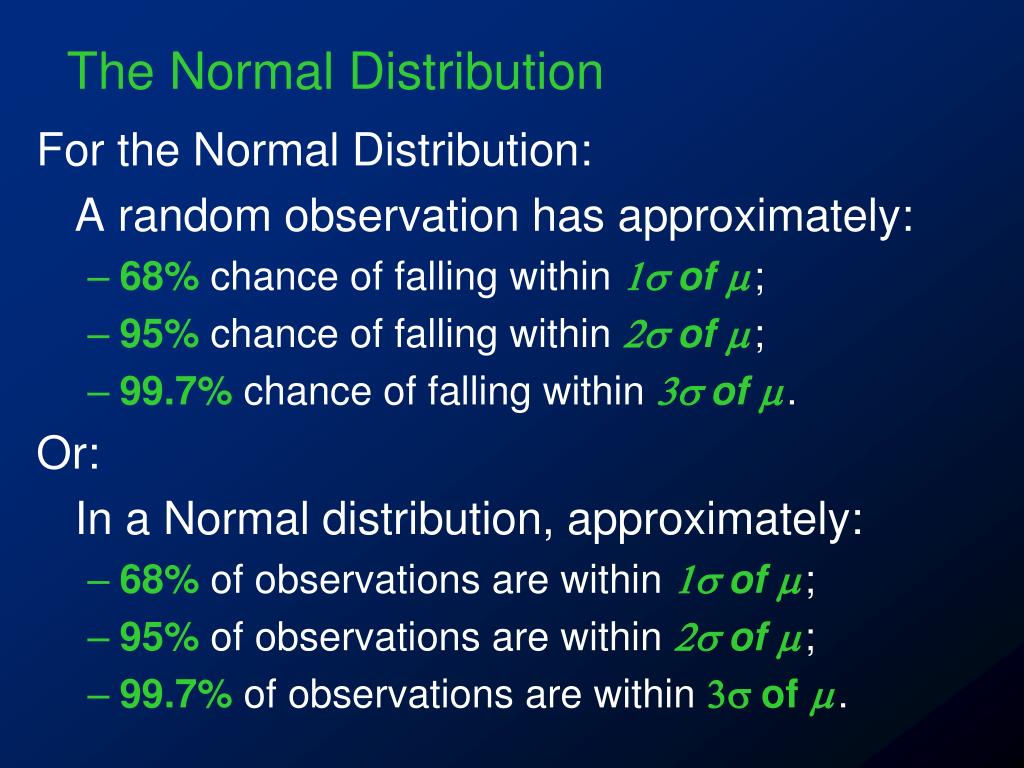 The Normal Distribution

For the Normal Distribution:

A random observation has approximately:

– 68% chance of falling within $1\sigma$ of $\mu$;
– 95% chance of falling within $2\sigma$ of $\mu$;
– 99.7% chance of falling within $3\sigma$ of $\mu$.

Or:

In a Normal distribution, approximately:

– 68% of observations are within $1\sigma$ of $\mu$;
– 95% of observations are within $2\sigma$ of $\mu$;
– 99.7% of observations are within $3\sigma$ of $\mu$.